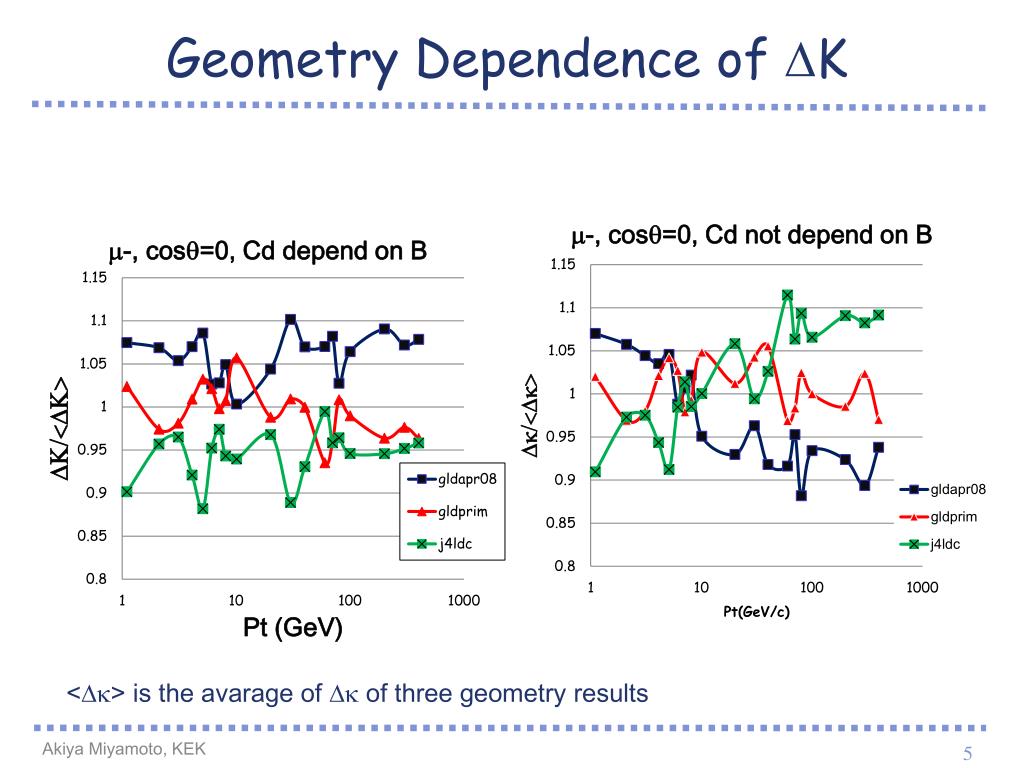 Geometry Dependence of $\Delta$K

$\mu$-, cos$\theta$=0, Cd depend on B

1.15
1.1
1.05
1
0.95
0.9
0.85
0.8

$\Delta$K/<$\Delta$K>

1
10
100
1000

Pt (GeV)

gldapr08
gldprim
j4ldc

$\mu$-, cos$\theta$=0, Cd not depend on B

1.15
1.1
1.05
1
0.95
0.9
0.85
0.8

$\Delta\kappa$/<$\Delta\kappa$>

1
10
100
1000

Pt(GeV/c)

gldapr08
gldprim
j4ldc

<$\Delta\kappa$> is the avarage of $\Delta\kappa$ of three geometry results

Akiya Miyamoto, KEK

5